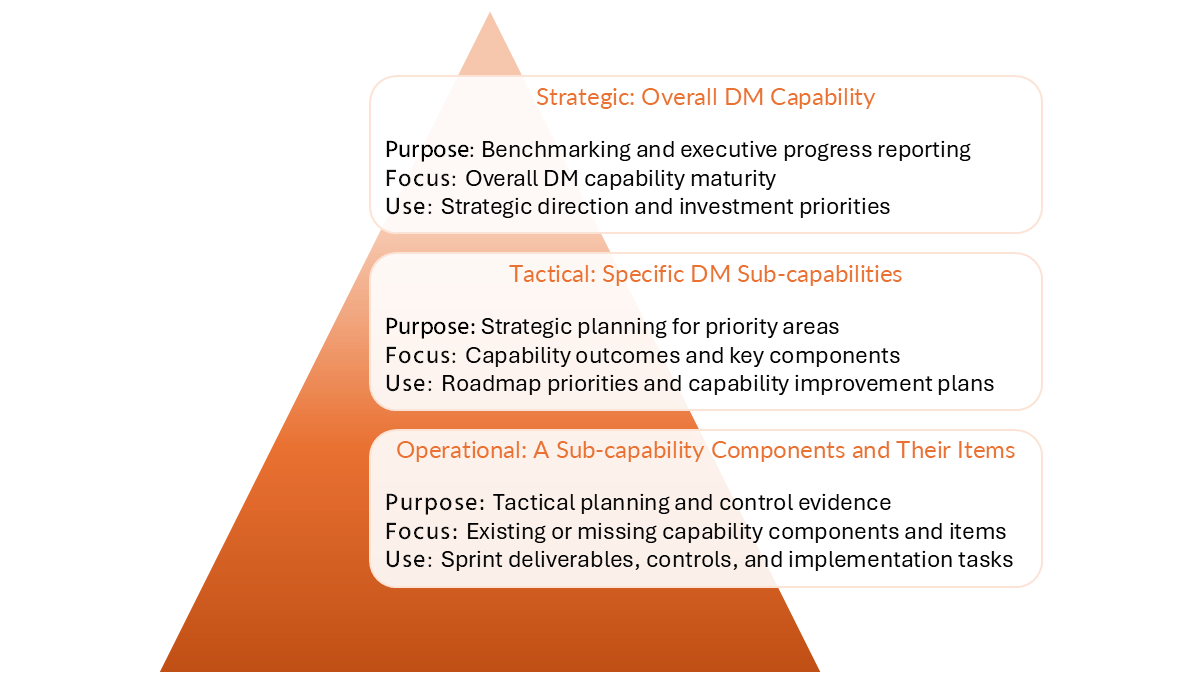 Strategic: Overall DM Capability

Purpose: Benchmarking and executive progress reporting
Focus: Overall DM capability maturity
Use: Strategic direction and investment priorities

Tactical: Specific DM Sub-capabilities

Purpose: Strategic planning for priority areas
Focus: Capability outcomes and key components
Use: Roadmap priorities and capability improvement plans

Operational: A Sub-capability Components and Their Items

Purpose: Tactical planning and control evidence
Focus: Existing or missing capability components and items
Use: Sprint deliverables, controls, and implementation tasks